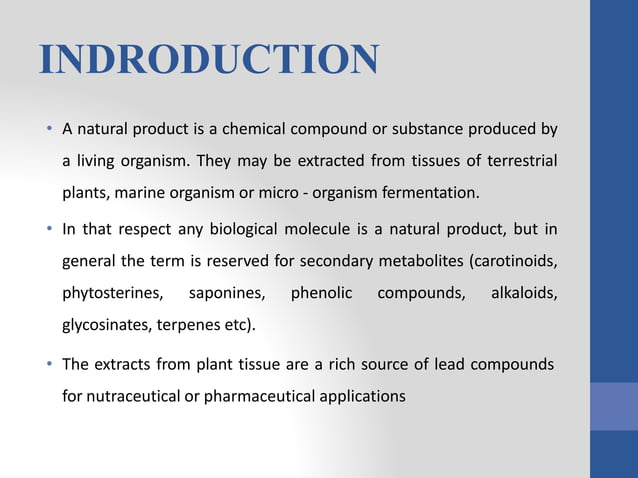 INDRODUCTION

• A natural product is a chemical compound or substance produced by a living organism. They may be extracted from tissues of terrestrial plants, marine organism or micro - organism fermentation.

• In that respect any biological molecule is a natural product, but in general the term is reserved for secondary metabolites (carotinoids, phytosterines, saponines, phenolic compounds, alkaloids, glycosinates, terpenes etc).

• The extracts from plant tissue are a rich source of lead compounds for nutraceutical or pharmaceutical applications